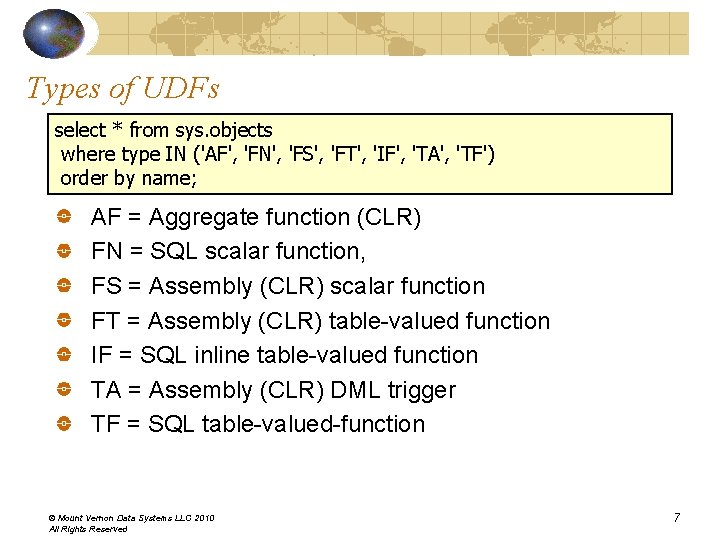 Types of UDFs

select * from sys.objects
where type IN ('AF', 'FN', 'FS', 'FT', 'IF', 'TA', 'TF')
order by name;

AF = Aggregate function (CLR)
FN = SQL scalar function,
FS = Assembly (CLR) scalar function
FT = Assembly (CLR) table-valued function
IF = SQL inline table-valued function
TA = Assembly (CLR) DML trigger
TF = SQL table-valued-function

© Mount Vernon Data Systems LLC 2010
All Rights Reserved

7